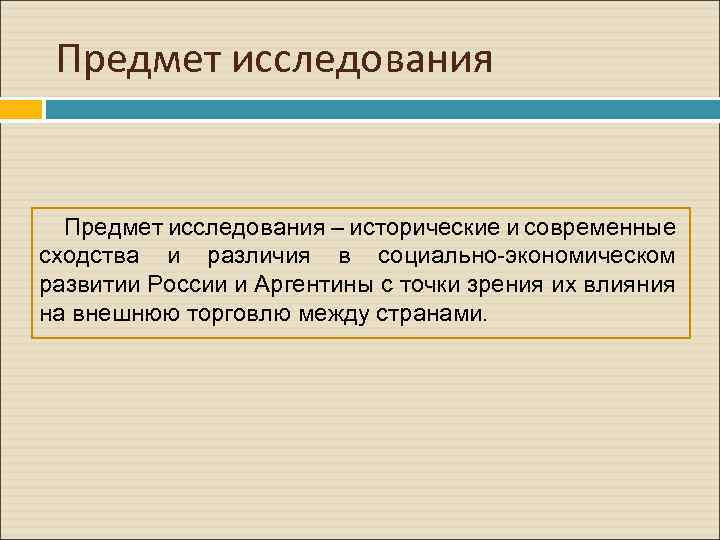 Предмет исследования

Предмет исследования – исторические и современные сходства и различия в социально-экономическом развитии России и Аргентины с точки зрения их влияния на внешнюю торговлю между странами.